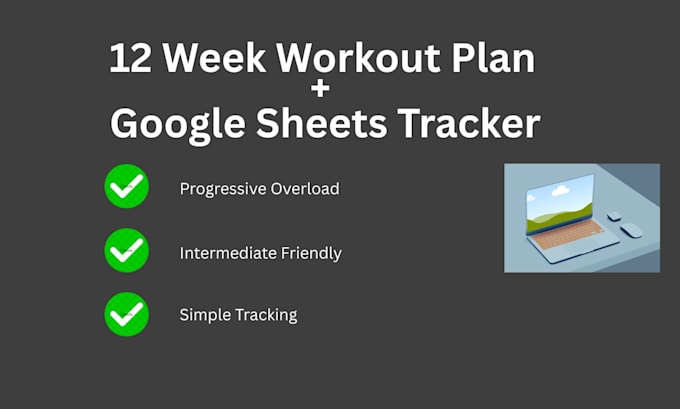 12 Week Workout Plan
+
Google Sheets Tracker

Progressive Overload

Intermediate Friendly

Simple Tracking